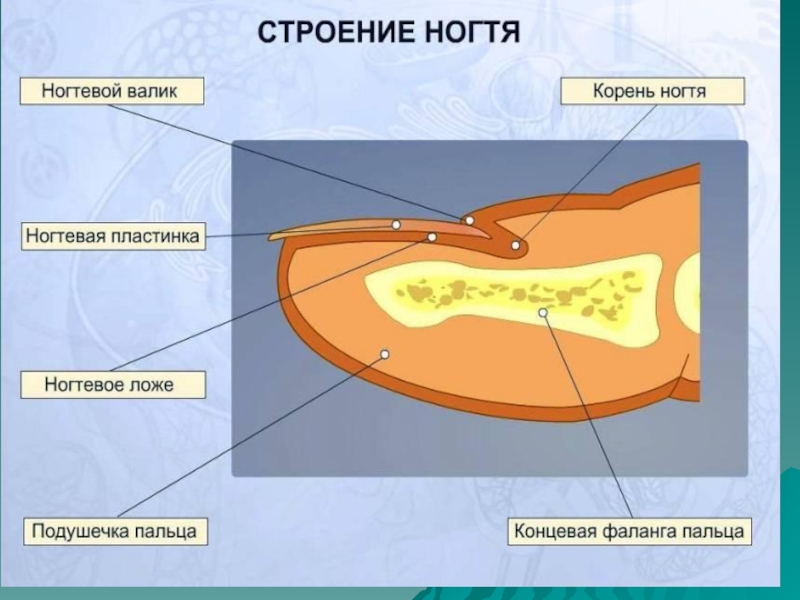 СТРОЕНИЕ НОГТЯ

Ногтевой валик

Корень ногтя

Ногтевая пластинка

Ногтевое ложе

Подушечка пальца

Концевая фаланга пальца